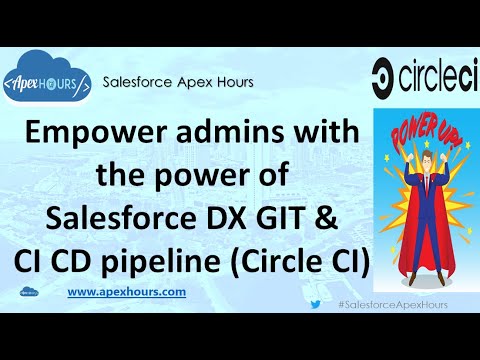 <ApexHOURS/>

Salesforce Apex Hours

circleci

POWER UP!

Empower admins with the power of Salesforce DX GIT & CI CD pipeline (Circle CI)

www.apexhours.com

#SalesforceApexHours